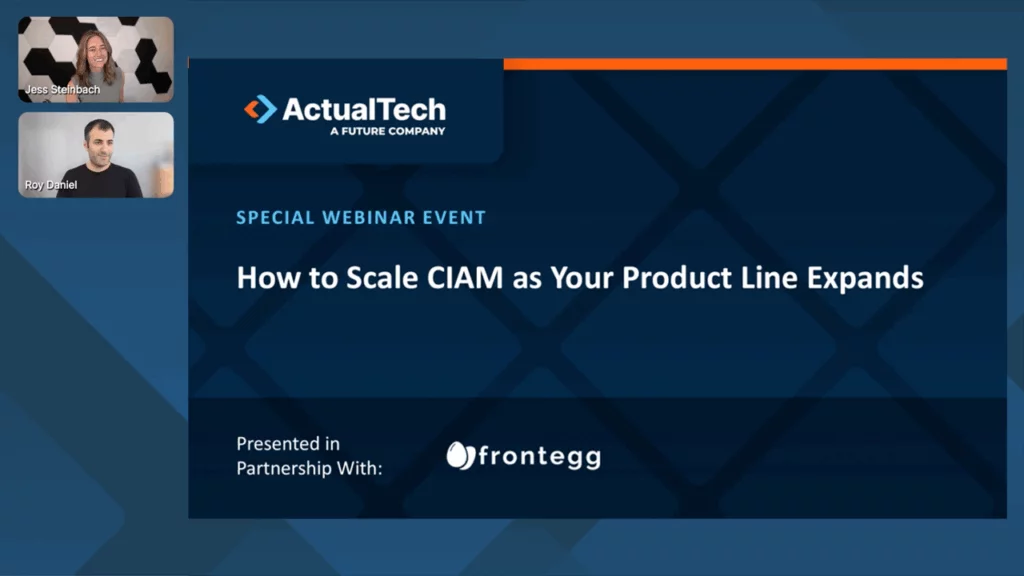 Jess Steinbach

Roy Daniel

ActualTech
A FUTURE COMPANY

SPECIAL WEBINAR EVENT

How to Scale CIAM as Your Product Line Expands

Presented in Partnership With:

frontegg